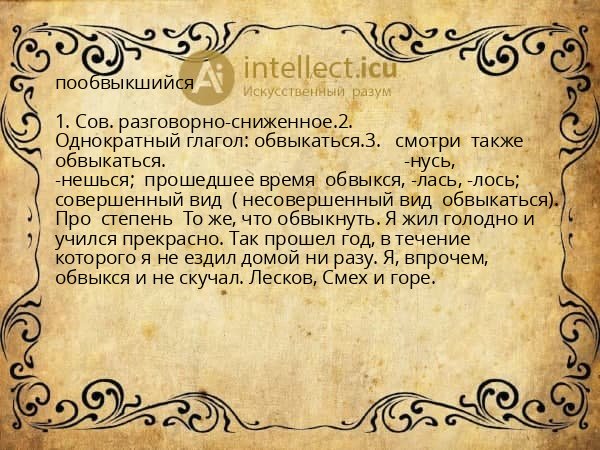 пообвыкшийся

Ai intellect.icu
Искусственный разум

1. Сов. разговорно-сниженное.2. Однократный глагол: обвыкаться.3. смотри также обвыкаться. -нусь, -нешься; прошедшее время обвыкся, -лась, -лось; совершенный вид ( несовершенный вид обвыкаться). Про степень То же, что обвыкнуть. Я жил голодно и учился прекрасно. Так прошел год, в течение которого я не ездил домой ни разу. Я, впрочем, обвыкся и не скучал. Лесков, Смех и горе.